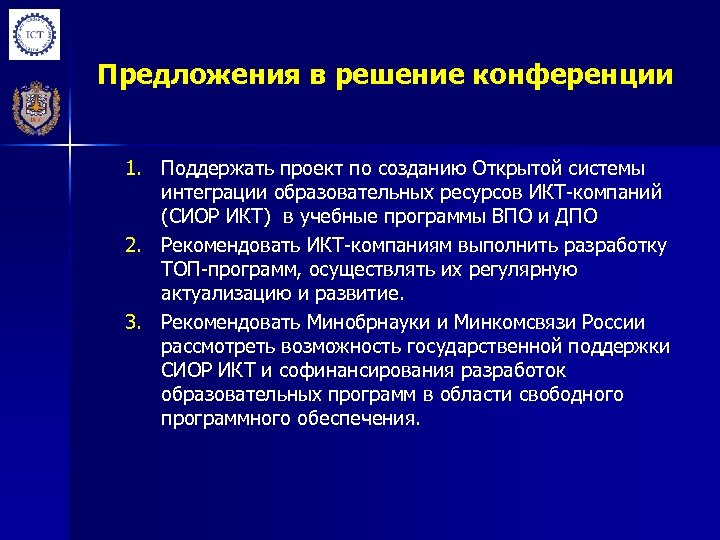 ICT

Предложения в решение конференции

1. Поддержать проект по созданию Открытой системы интеграции образовательных ресурсов ИКТ-компаний (СИОР ИКТ) в учебные программы ВПО и ДПО
2. Рекомендовать ИКТ-компаниям выполнить разработку ТОП-программ, осуществлять их регулярную актуализацию и развитие.
3. Рекомендовать Минобрнауки и Минкомсвязи России рассмотреть возможность государственной поддержки СИОР ИКТ и софинансирования разработок образовательных программ в области свободного программного обеспечения.